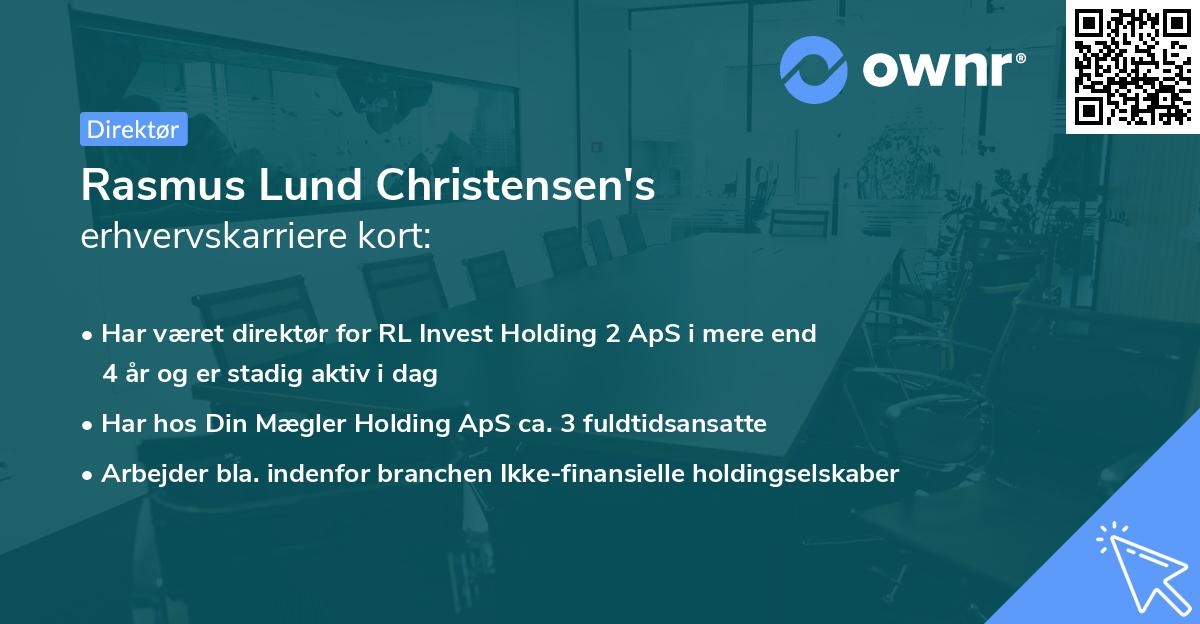 ownr®

Direktør

Rasmus Lund Christensen's
erhvervskarriere kort:

• Har været direktør for RL Invest Holding 2 ApS i mere end 4 år og er stadig aktiv i dag
• Har hos Din Mægler Holding ApS ca. 3 fuldtidsansatte
• Arbejder bla. indenfor branchen Ikke-finansielle holdingselskaber